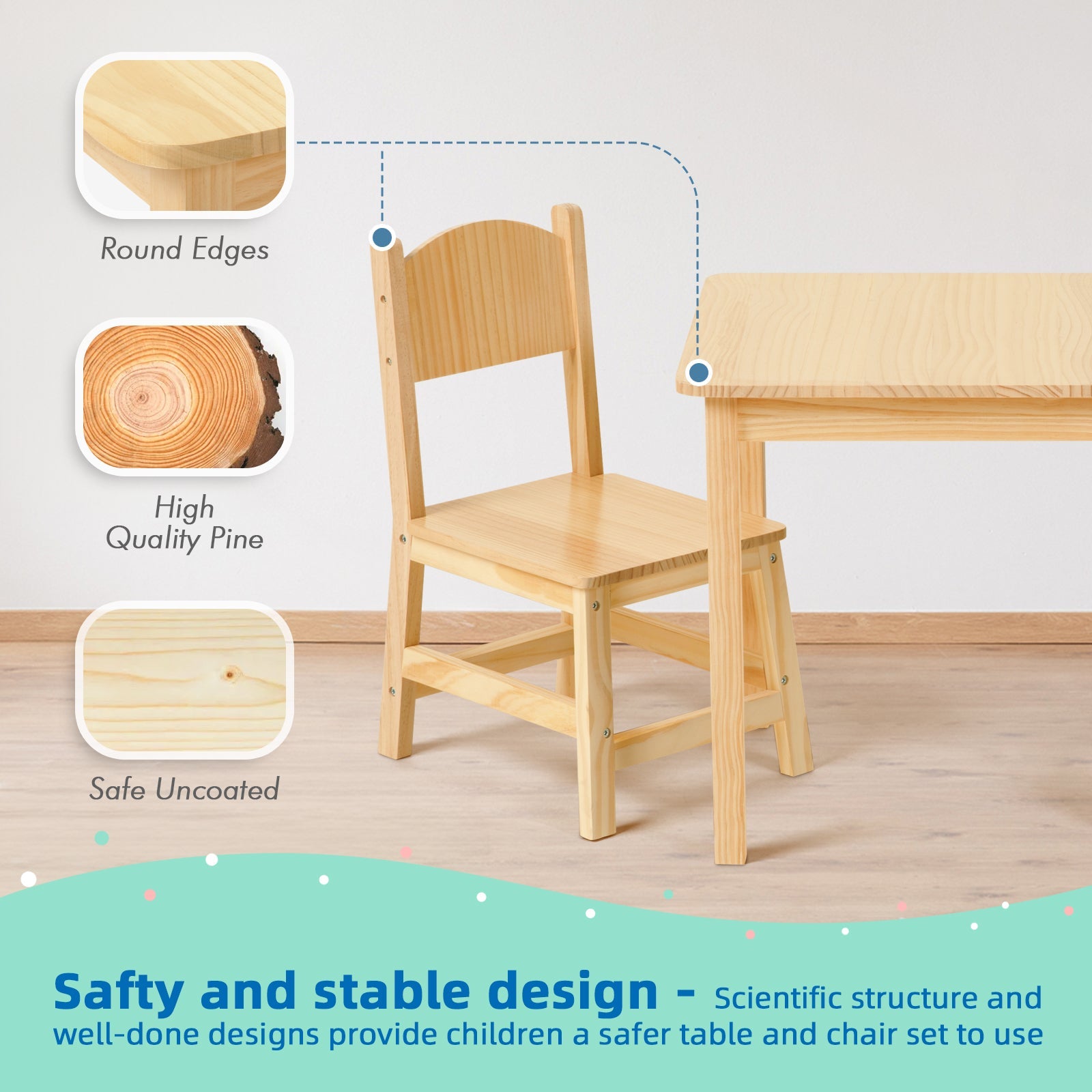 Round Edges

High Quality Pine

Safe Uncoated

Safty and stable design - Scientific structure and well-done designs provide children a safer table and chair set to use